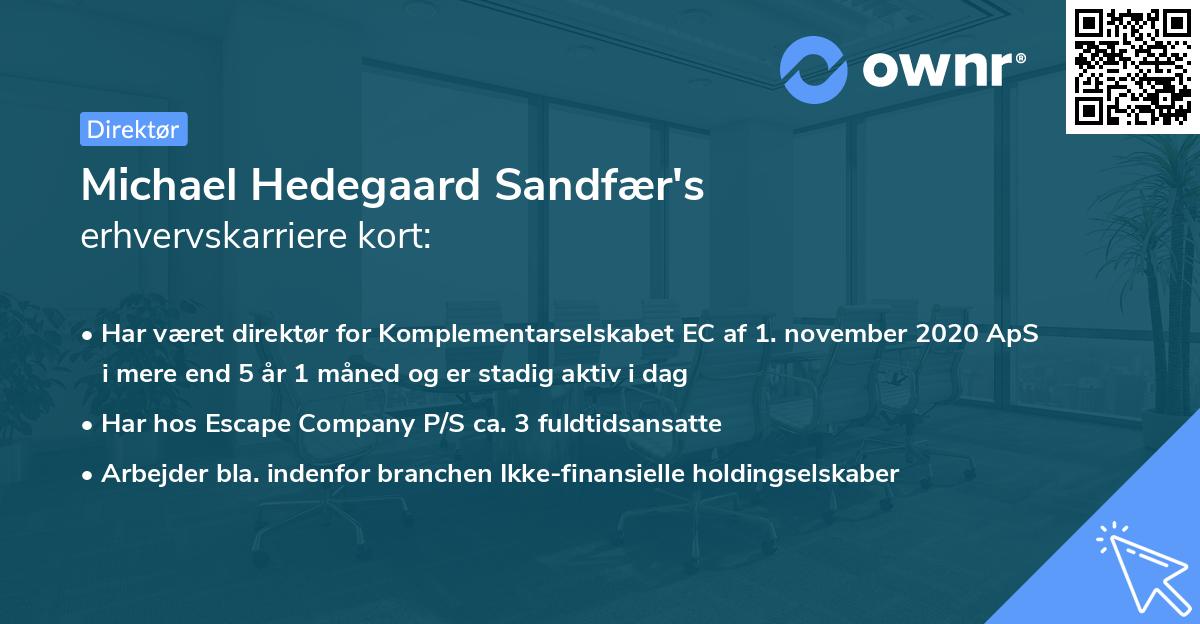 ownr®

Direktør

Michael Hedegaard Sandfær's
erhvervskarriere kort:

• Har været direktør for Komplementarselskabet EC af 1. november 2020 ApS i mere end 5 år 1 måned og er stadig aktiv i dag

• Har hos Escape Company P/S ca. 3 fuldtidsansatte

• Arbejder bla. indenfor branchen Ikke-finansielle holdingselskaber